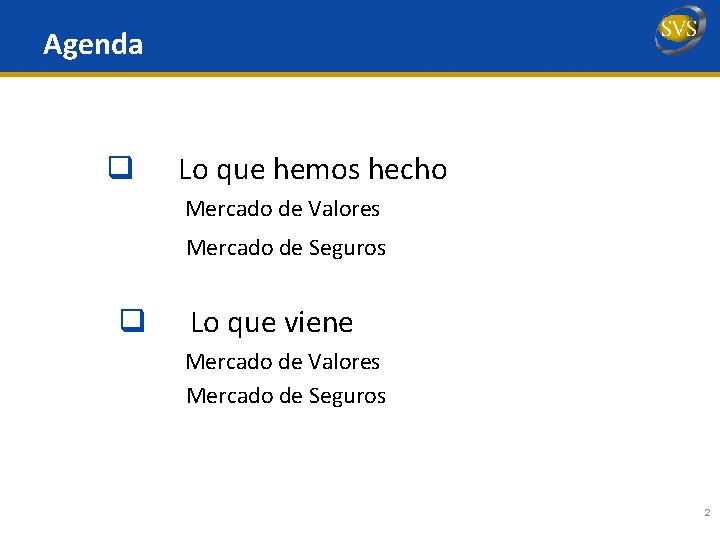 Agenda

SVS

❑ Lo que hemos hecho

Mercado de Valores

Mercado de Seguros

❑ Lo que viene

Mercado de Valores

Mercado de Seguros

2